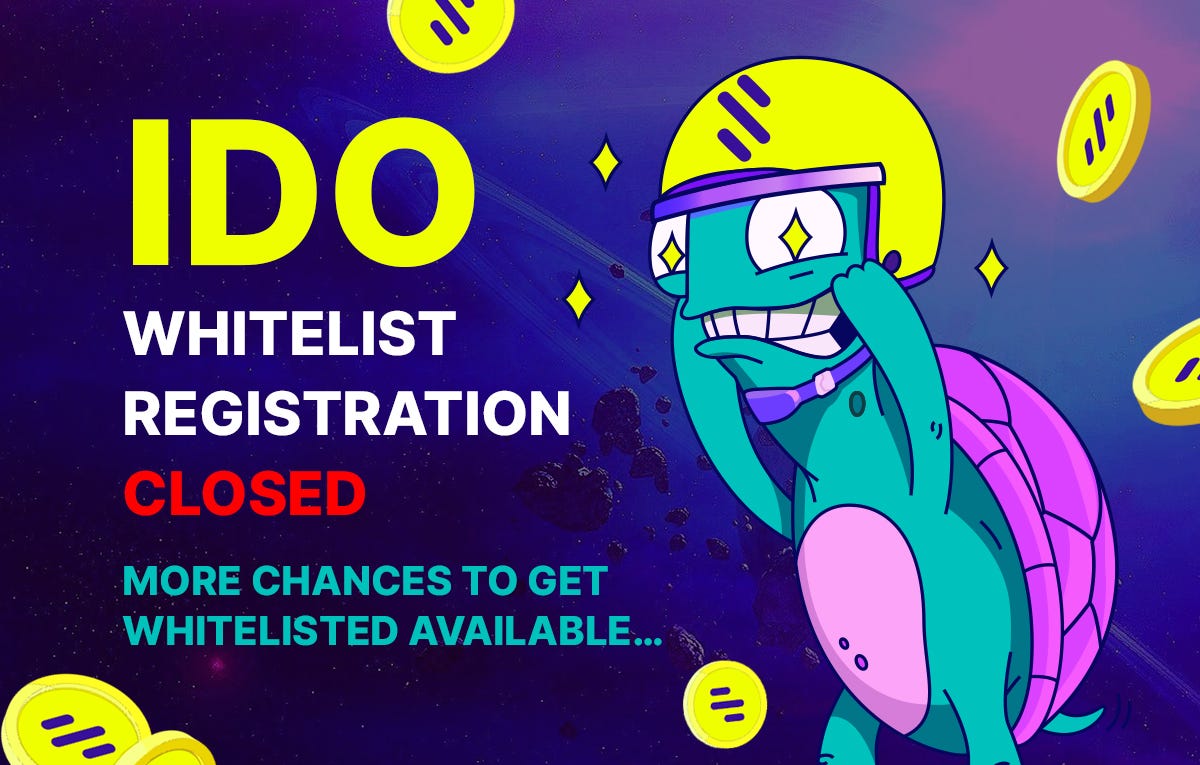 IDO
WHITELIST
REGISTRATION
CLOSED

MORE CHANCES TO GET WHITELISTED AVAILABLE...